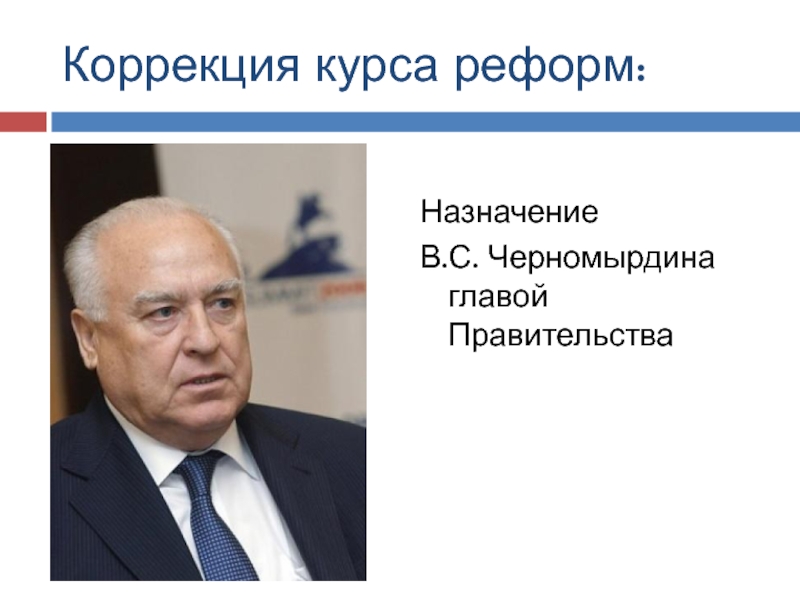 Коррекция курса реформ:

Назначение

В.С. Черномырдина главой Правительства